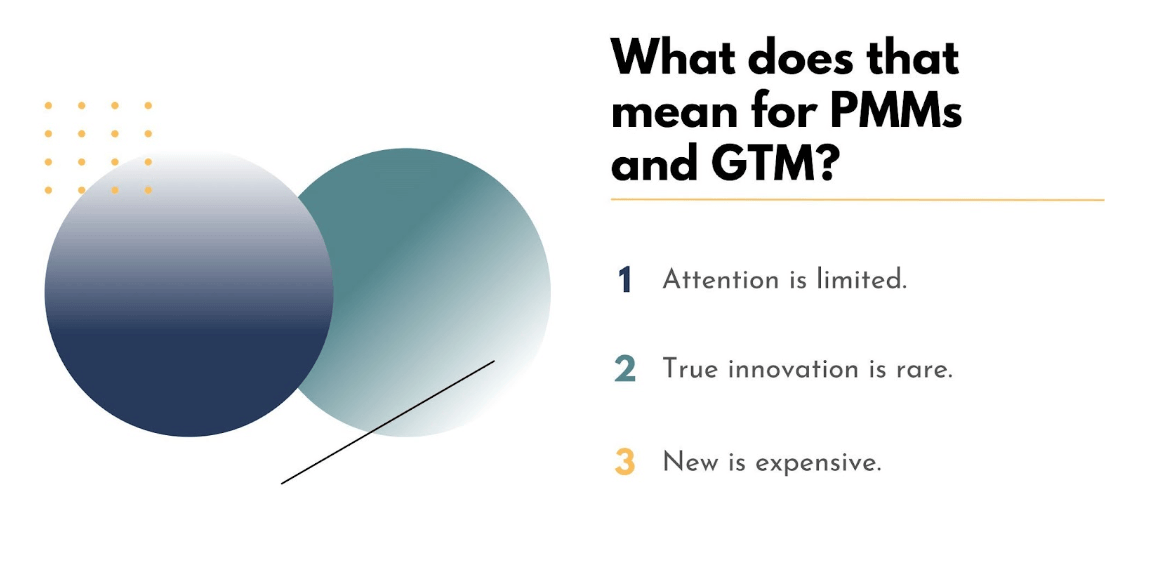 What does that mean for PMMs and GTM?

1 Attention is limited.

2 True innovation is rare.

3 New is expensive.